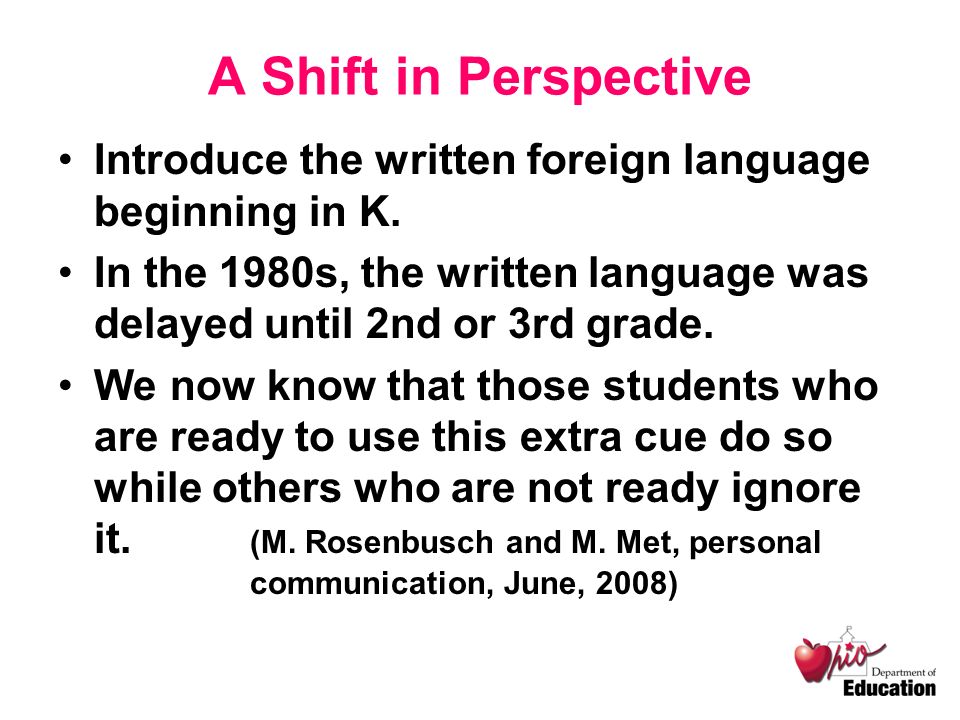 A Shift in Perspective

• Introduce the written foreign language beginning in K.

• In the 1980s, the written language was delayed until 2nd or 3rd grade.

• We now know that those students who are ready to use this extra cue do so while others who are not ready ignore it. (M. Rosenbusch and M. Met, personal communication, June, 2008)

Ohio Department of Education